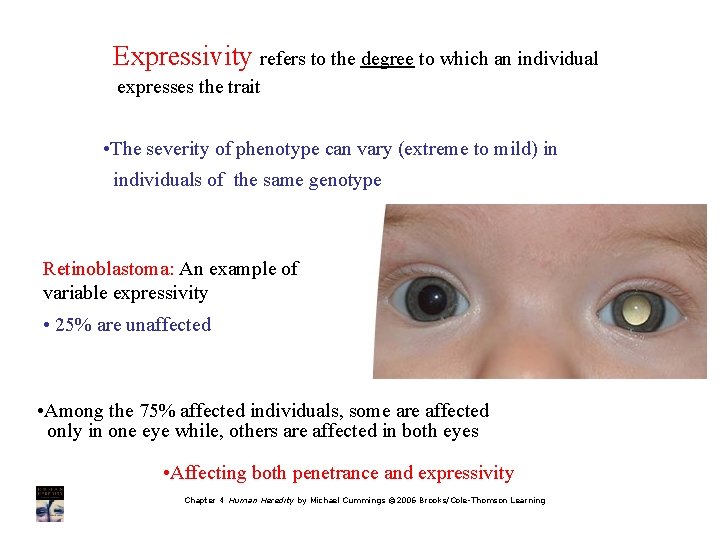 Expressivity refers to the degree to which an individual expresses the trait

•The severity of phenotype can vary (extreme to mild) in individuals of the same genotype

Retinoblastoma: An example of variable expressivity

• 25% are unaffected

•Among the 75% affected individuals, some are affected only in one eye while, others are affected in both eyes

•Affecting both penetrance and expressivity

Chapter 4 Human Heredity by Michael Cummings ©2006 Brooks/Cole-Thomson Learning